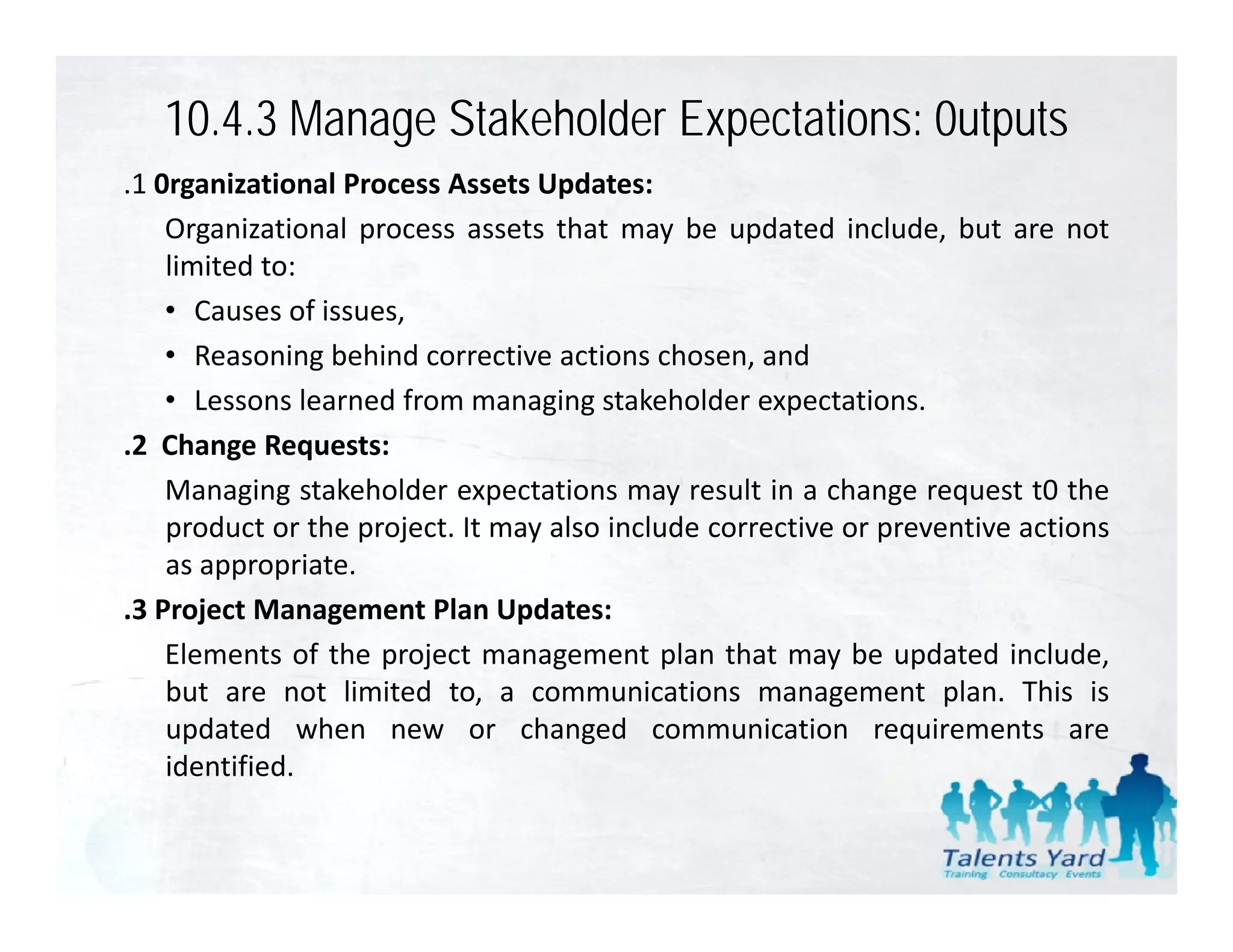 10.4.3 Manage Stakeholder Expectations: 0utputs

.1 0rganizational Process Assets Updates:

Organizational process assets that may be updated include, but are not limited to:

• Causes of issues,

• Reasoning behind corrective actions chosen, and

• Lessons learned from managing stakeholder expectations.

.2 Change Requests:

Managing stakeholder expectations may result in a change request t0 the product or the project. It may also include corrective or preventive actions as appropriate.

.3 Project Management Plan Updates:

Elements of the project management plan that may be updated include, but are not limited to, a communications management plan. This is updated when new or changed communication requirements are identified.

Talents Yard
Training Consultacy Events